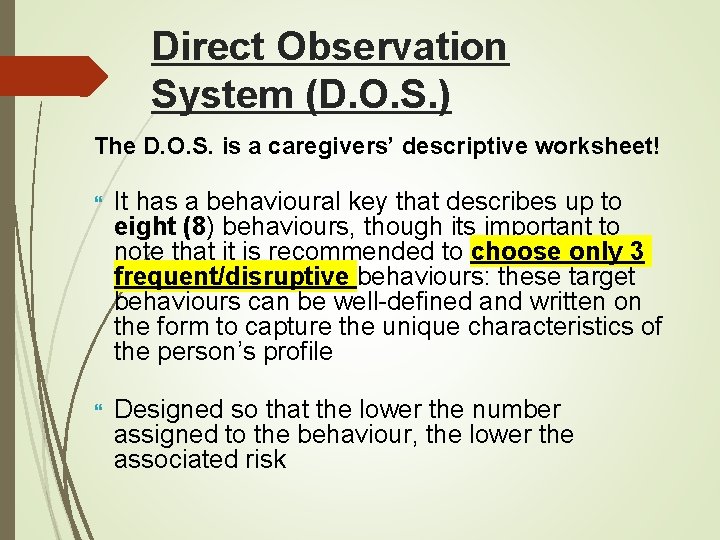 Direct Observation System (D.O.S.)

The D.O.S. is a caregivers' descriptive worksheet!

It has a behavioural key that describes up to eight (8) behaviours, though its important to note that it is recommended to choose only 3 frequent/disruptive behaviours: these target behaviours can be well-defined and written on the form to capture the unique characteristics of the person's profile

Designed so that the lower the number assigned to the behaviour, the lower the associated risk